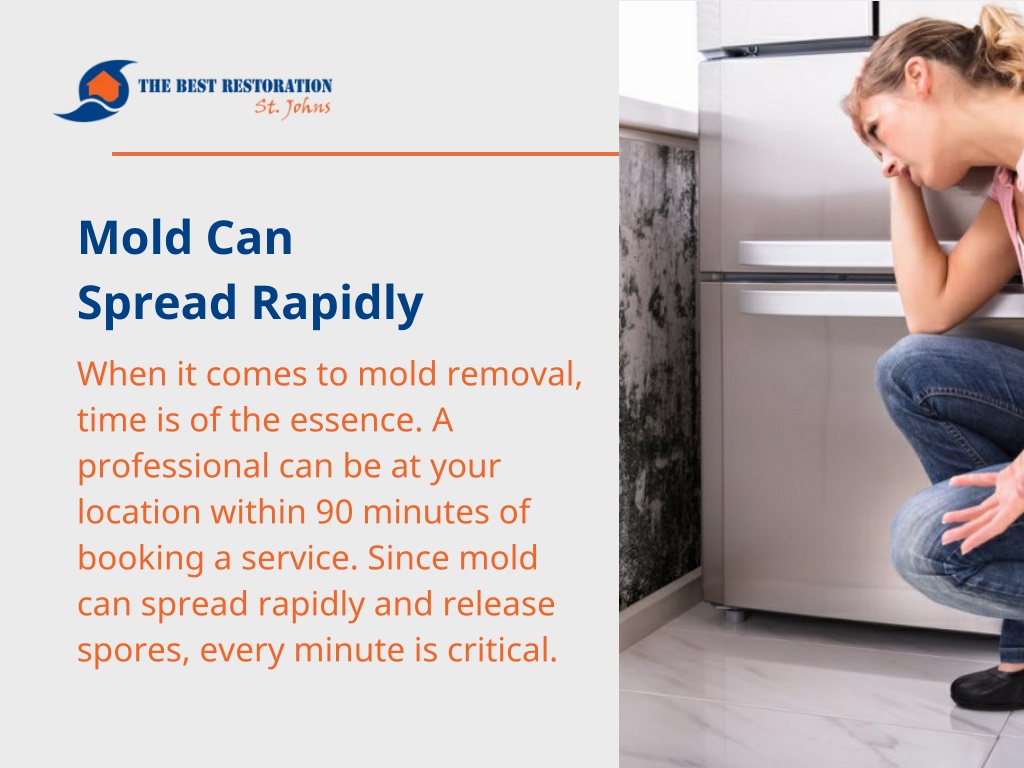 THE BEST RESTORATION
St. Johns

Mold Can
Spread Rapidly

When it comes to mold removal, time is of the essence. A professional can be at your location within 90 minutes of booking a service. Since mold can spread rapidly and release spores, every minute is critical.